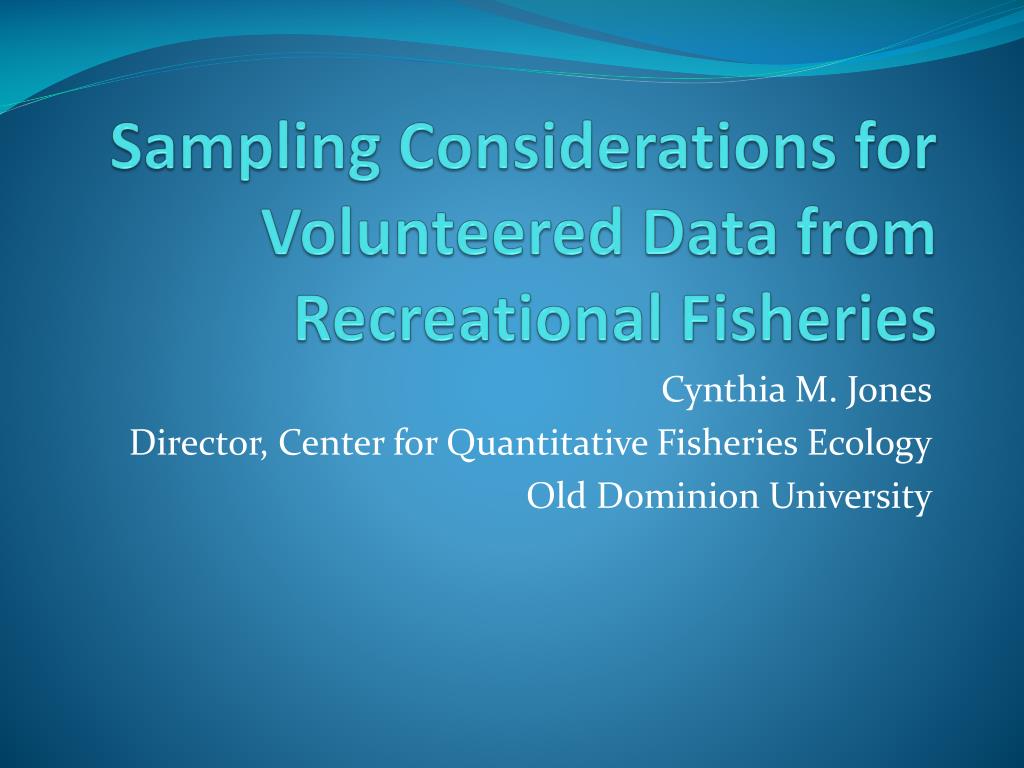 Sampling Considerations for Volunteered Data from Recreational Fisheries

Cynthia M. Jones
Director, Center for Quantitative Fisheries Ecology
Old Dominion University